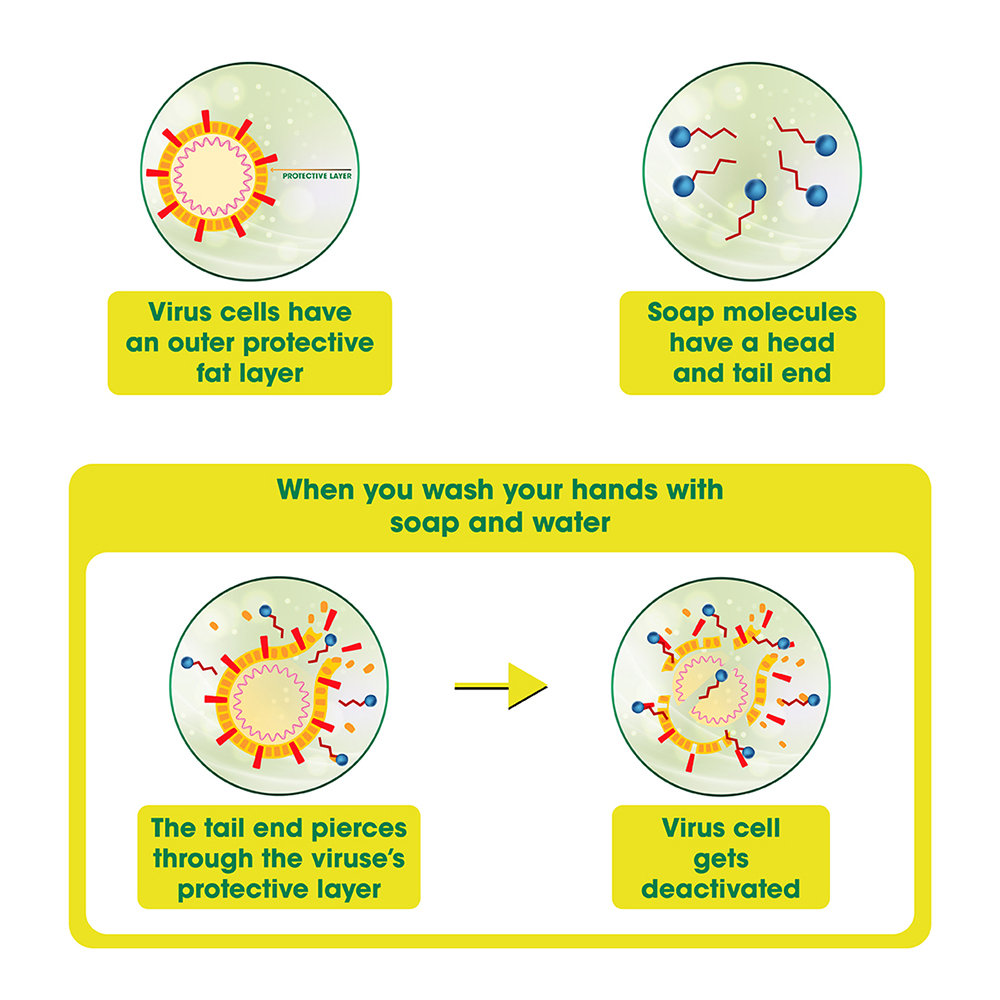 PROTECTIVE LAYER

Virus cells have an outer protective fat layer

Soap molecules have a head and tail end

When you wash your hands with soap and water

The tail end pierces through the viruse's protective layer

Virus cell gets deactivated